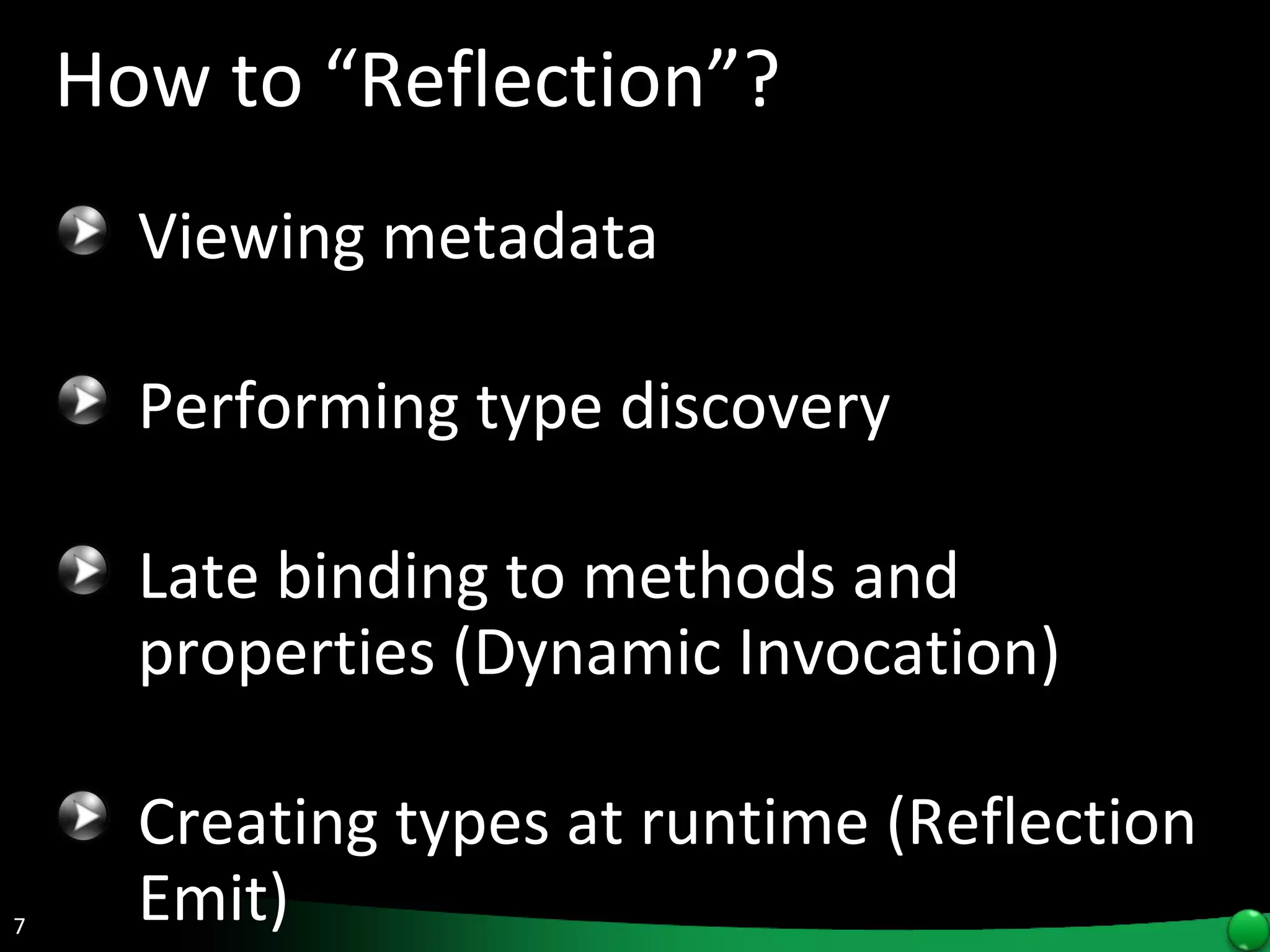 How to “Reflection”?

Viewing metadata

Performing type discovery

Late binding to methods and properties (Dynamic Invocation)

Creating types at runtime (Reflection Emit)

7